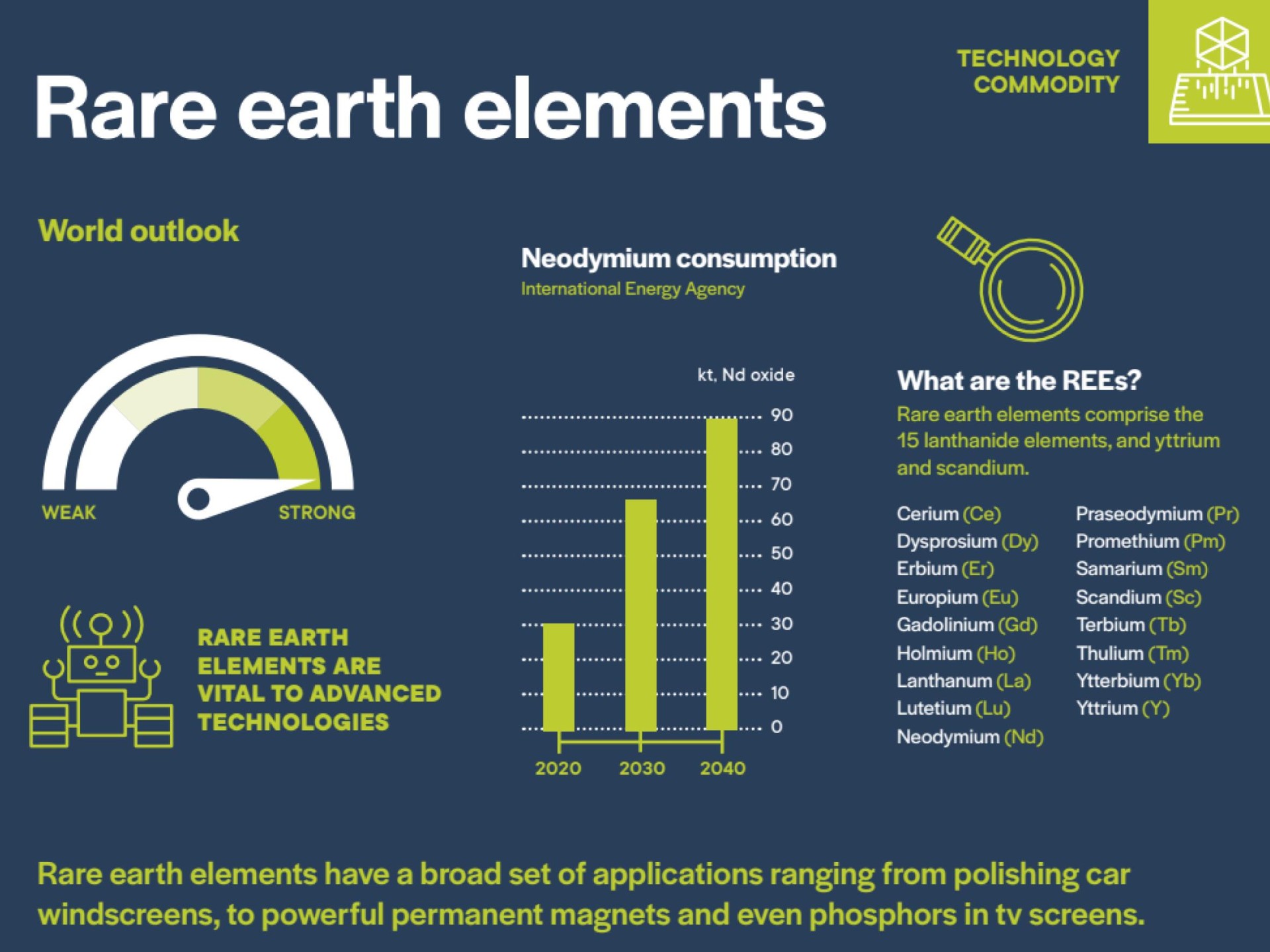 Rare earth elements

TECHNOLOGY COMMODITY

World outlook

WEAK STRONG

RARE EARTH ELEMENTS ARE VITAL TO ADVANCED TECHNOLOGIES

Neodymium consumption
International Energy Agency

kt, Nd oxide

90
80
70
60
50
40
30
20
10
0

2020 2030 2040

What are the REEs?
Rare earth elements comprise the 15 lanthanide elements, and yttrium and scandium.

Cerium (Ce)
Dysprosium (Dy)
Erbium (Er)
Europium (Eu)
Gadolinium (Gd)
Holmium (Ho)
Lanthanum (La)
Lutetium (Lu)
Neodymium (Nd)

Praseodymium (Pr)
Promethium (Pm)
Samarium (Sm)
Scandium (Sc)
Terbium (Tb)
Thulium (Tm)
Ytterbium (Yb)
Yttrium (Y)

Rare earth elements have a broad set of applications ranging from polishing car windscreens, to powerful permanent magnets and even phosphors in tv screens.